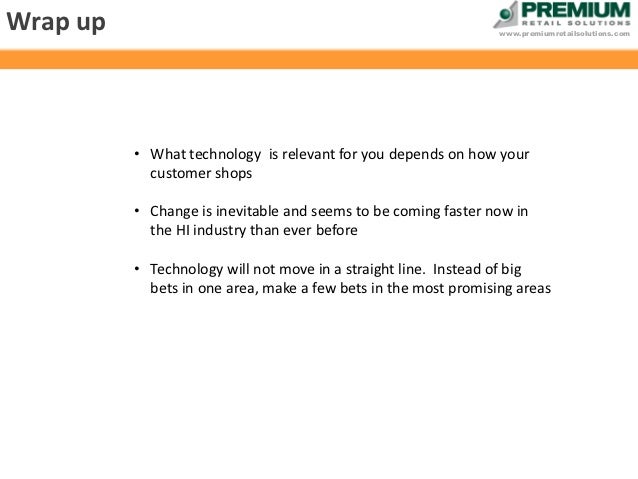 Wrap up

PREMIUM
RETAIL SOLUTIONS
www.premiumretailsolutions.com

• What technology is relevant for you depends on how your customer shops

• Change is inevitable and seems to be coming faster now in the HI industry than ever before

• Technology will not move in a straight line. Instead of big bets in one area, make a few bets in the most promising areas